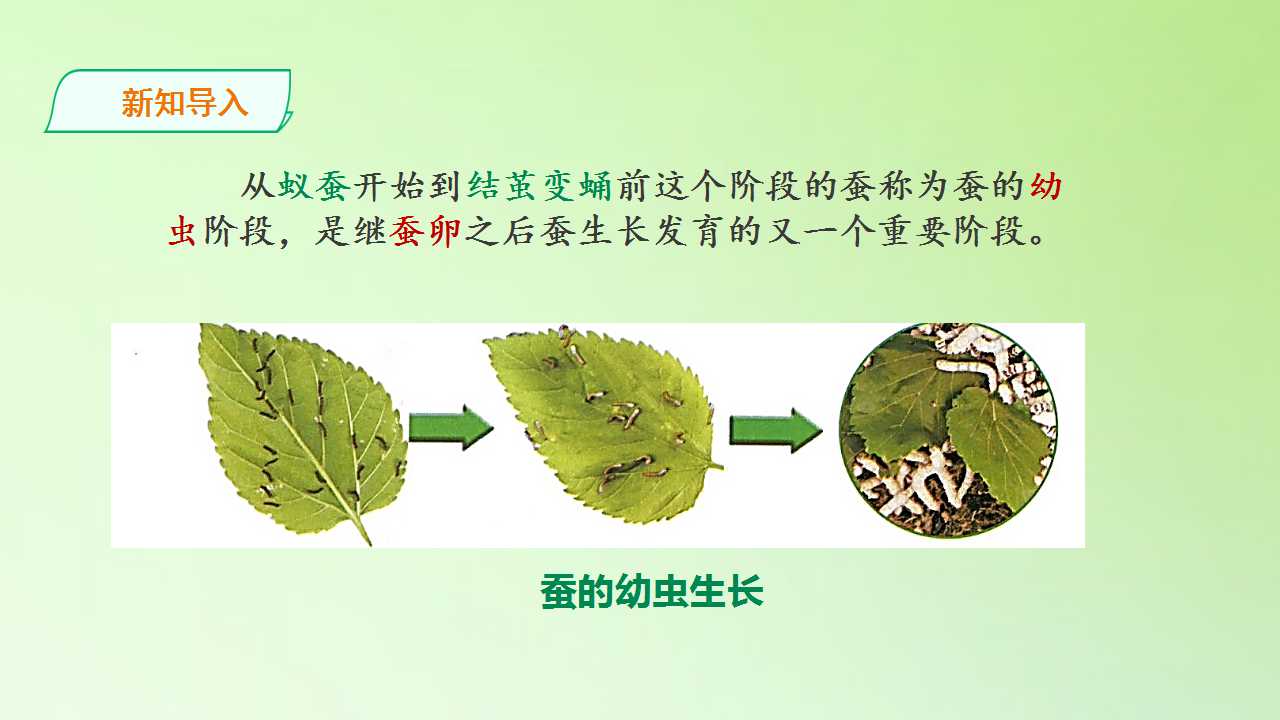 新知导入

从蚁蚕开始到结茧变蛹前这个阶段的蚕称为蚕的幼虫阶段，是继蚕卵之后蚕生长发育的又一个重要阶段。

蚕的幼虫生长